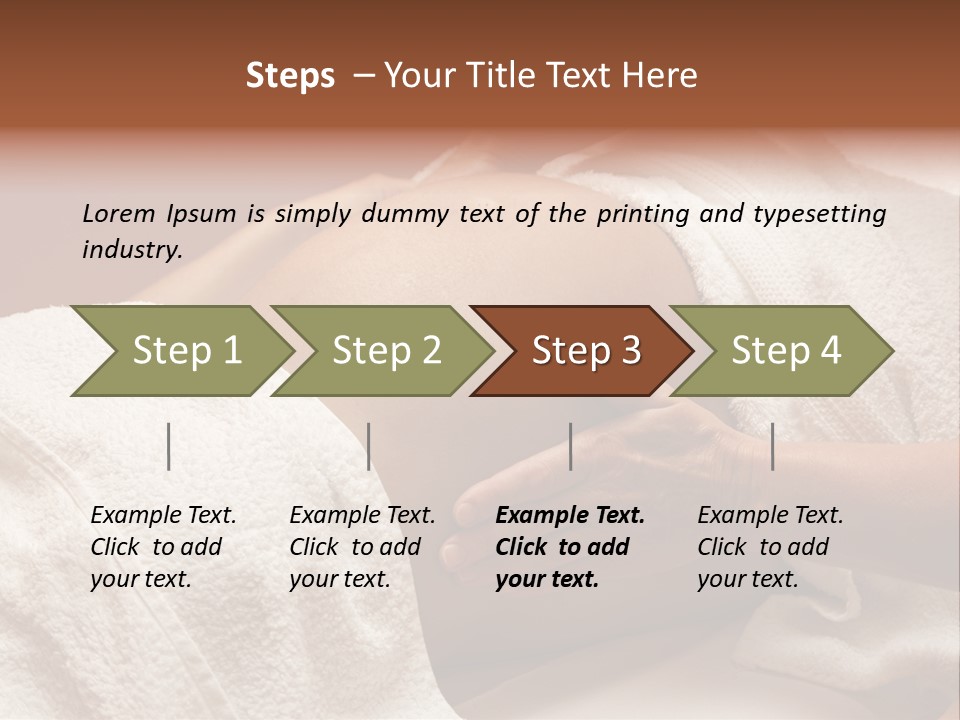 Steps – Your Title Text Here

Lorem Ipsum is simply dummy text of the printing and typesetting industry.

Step 1

Step 2

Step 3

Step 4

Example Text. Click to add your text.

Example Text. Click to add your text.

Example Text. Click to add your text.

Example Text. Click to add your text.